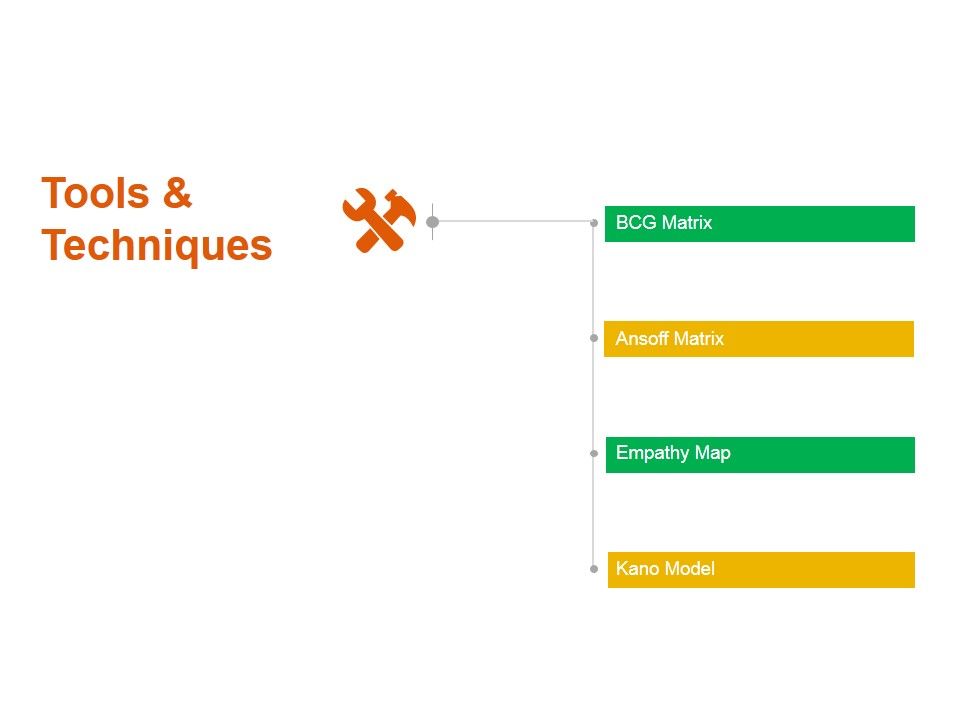 Tools & Techniques

BCG Matrix

Ansoff Matrix

Empathy Map

Kano Model